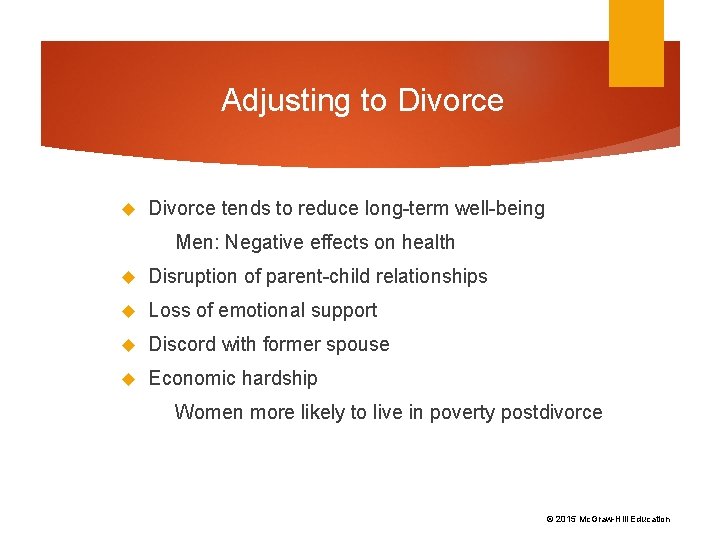 Adjusting to Divorce

Divorce tends to reduce long-term well-being

Men: Negative effects on health

Disruption of parent-child relationships

Loss of emotional support

Discord with former spouse

Economic hardship

Women more likely to live in poverty postdivorce

© 2015 McGraw-Hill Education